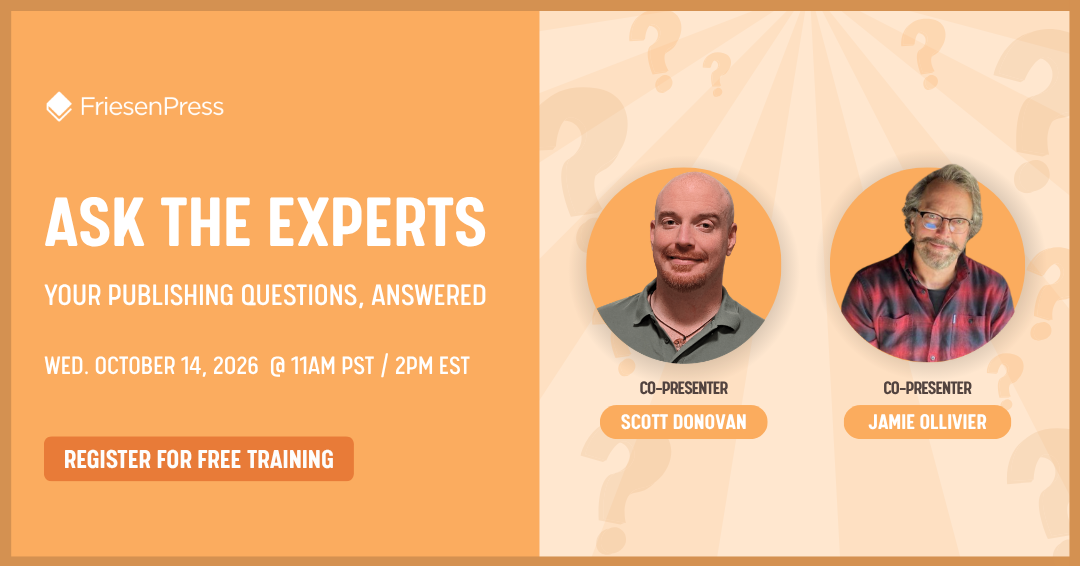 FriesenPress

ASK THE EXPERTS

YOUR PUBLISHING QUESTIONS, ANSWERED

WED. OCTOBER 14, 2026 @ 11AM PST / 2PM EST

REGISTER FOR FREE TRAINING

CO-PRESENTER
SCOTT DONOVAN

CO-PRESENTER
JAMIE OLLIVIER